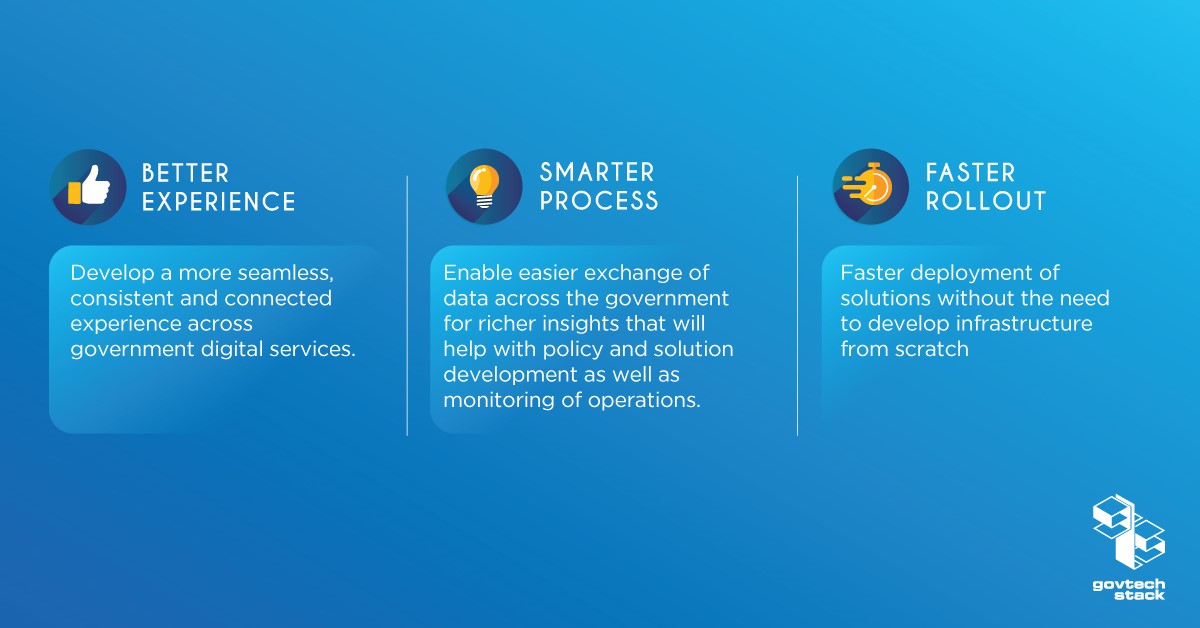 BETTER EXPERIENCE

Develop a more seamless, consistent and connected experience across government digital services.

SMARTER PROCESS

Enable easier exchange of data across the government for richer insights that will help with policy and solution development as well as monitoring of operations.

FASTER ROLLOUT

Faster deployment of solutions without the need to develop infrastructure from scratch

govtech stack